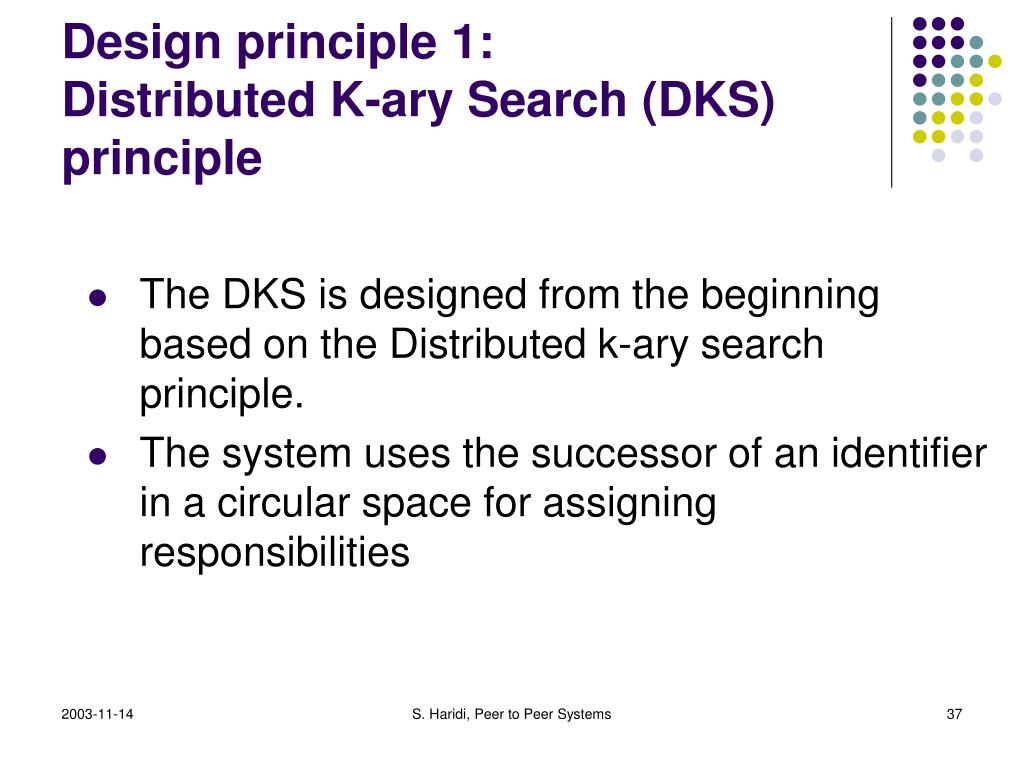 Design principle 1:
Distributed K-ary Search (DKS) principle

- The DKS is designed from the beginning based on the Distributed k-ary search principle.
- The system uses the successor of an identifier in a circular space for assigning responsibilities

2003-11-14 S. Haridi, Peer to Peer Systems 37